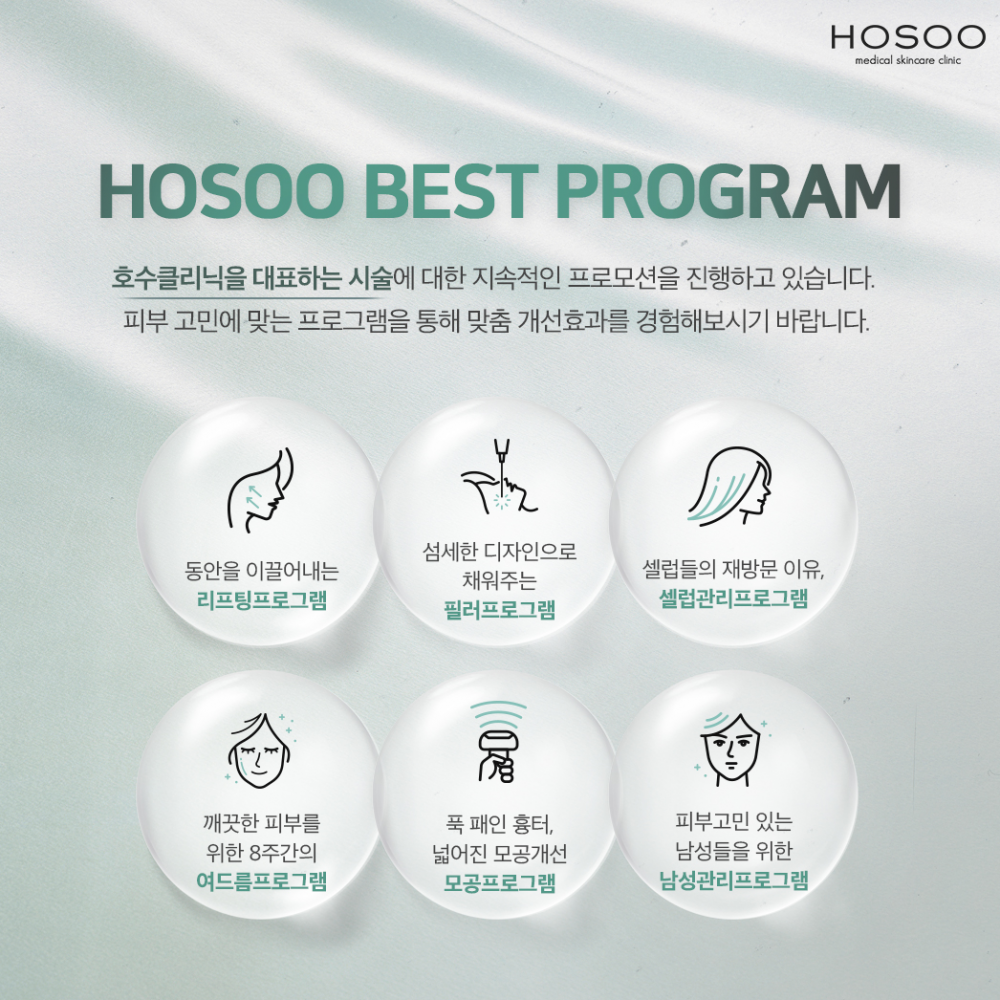 HOSOO
medical skincare clinic

HOSOO BEST PROGRAM

호수클리닉을 대표하는 시술에 대한 지속적인 프로모션을 진행하고 있습니다. 피부 고민에 맞는 프로그램을 통해 맞춤 개선효과를 경험해보시기 바랍니다.

동안을 이끌어내는
리프팅프로그램

섬세한 디자인으로
채워주는
필러프로그램

셀럽들의 재방문 이유,
셀럽관리프로그램

깨끗한 피부를
위한 8주간의
여드름프로그램

푹 패인 흉터,
넓어진 모공개선
모공프로그램

피부고민 있는
남성들을 위한
남성관리프로그램